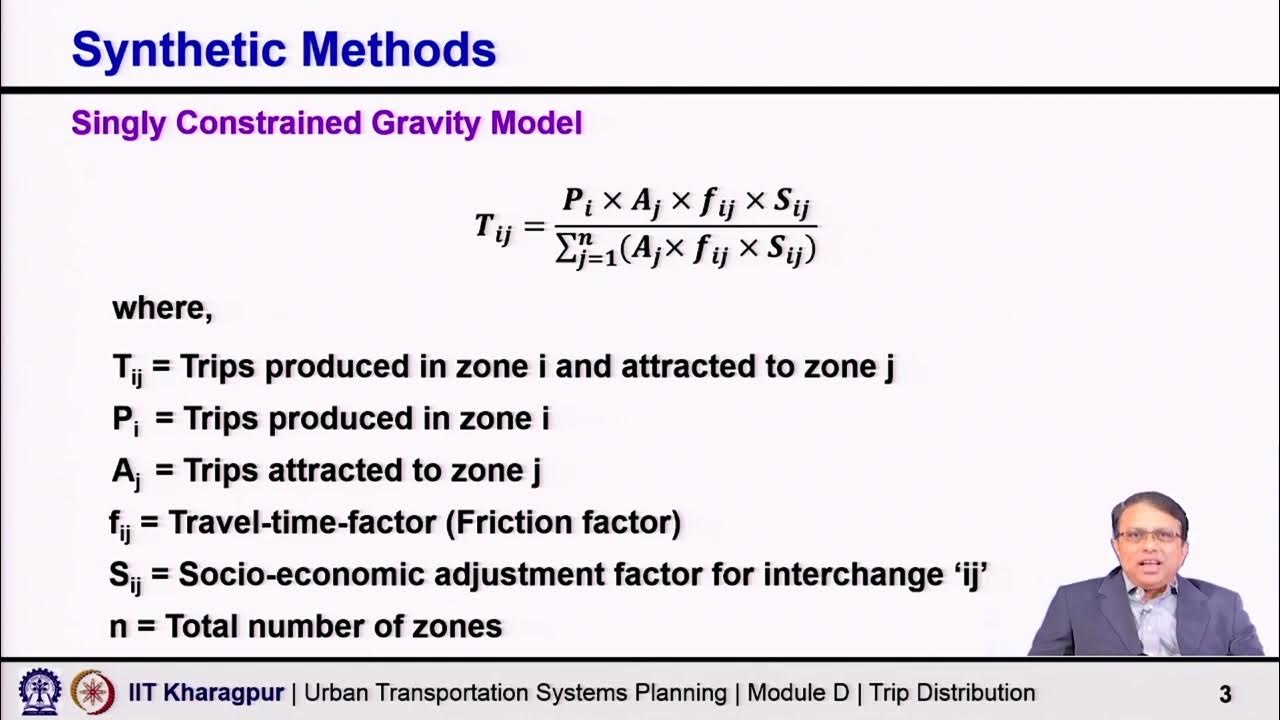 Synthetic Methods

Singly Constrained Gravity Model

$T_{ij} = \frac{P_i \times A_j \times f_{ij} \times S_{ij}}{\sum_{j=1}^{n}(A_j \times f_{ij} \times S_{ij})}$

where,

$T_{ij}$ = Trips produced in zone i and attracted to zone j

$P_i$ = Trips produced in zone i

$A_j$ = Trips attracted to zone j

$f_{ij}$ = Travel-time-factor (Friction factor)

$S_{ij}$ = Socio-economic adjustment factor for interchange 'ij'

n = Total number of zones

IIT Kharagpur | Urban Transportation Systems Planning | Module D | Trip Distribution 3